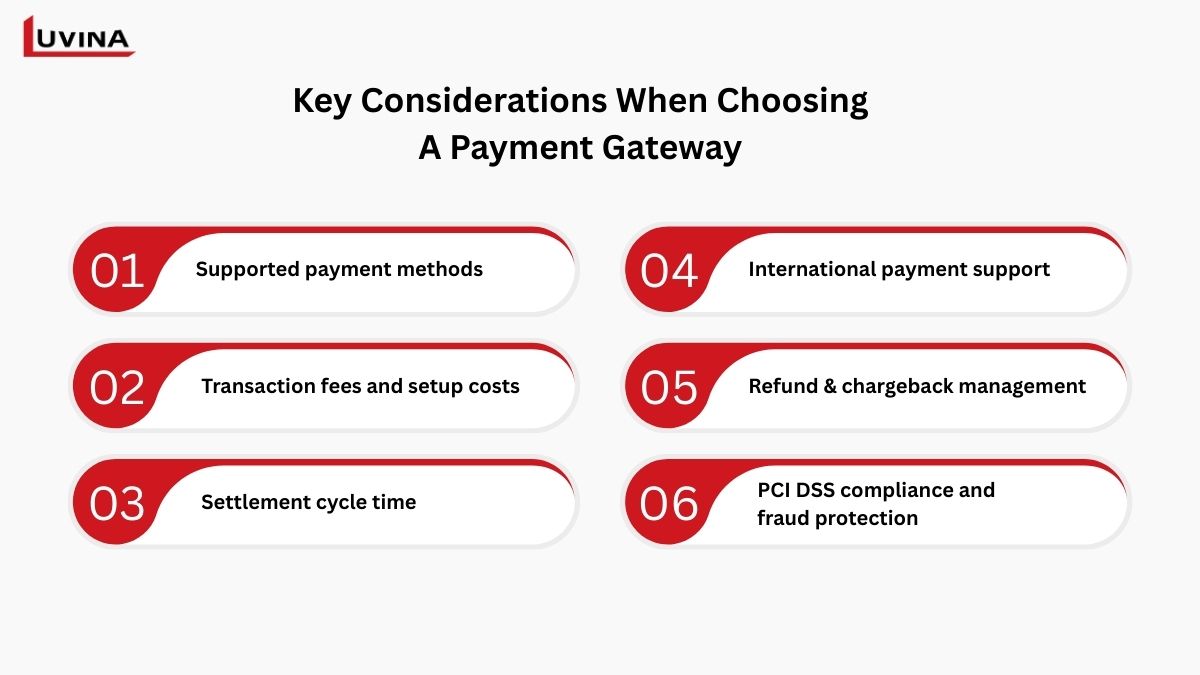 LUVINA

Key Considerations When Choosing A Payment Gateway

01 Supported payment methods

02 Transaction fees and setup costs

03 Settlement cycle time

04 International payment support

05 Refund & chargeback management

06 PCI DSS compliance and fraud protection